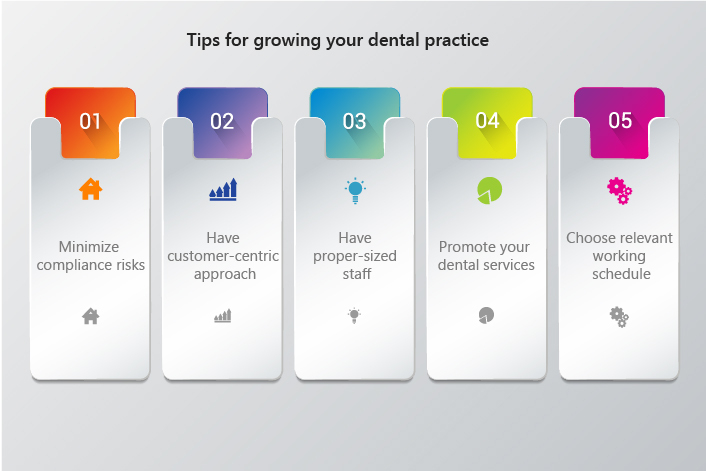 Tips for growing your dental practice

01

Minimize compliance risks

02

Have customer-centric approach

03

Have proper-sized staff

04

Promote your dental services

05

Choose relevant working schedule